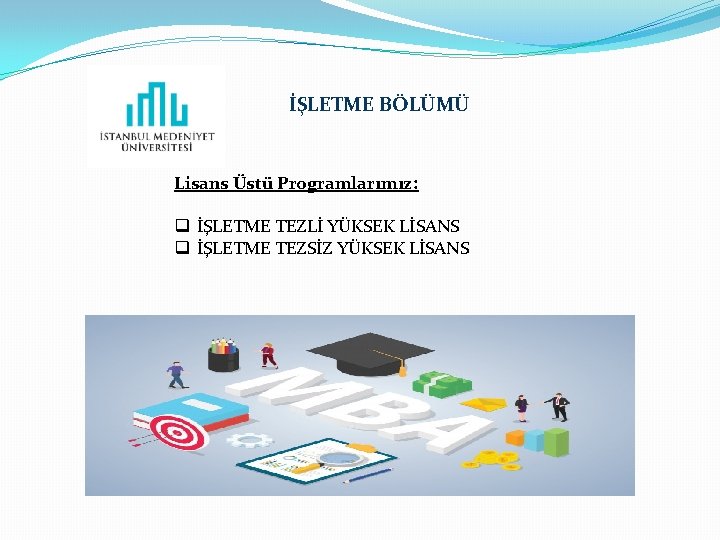 İSTANBUL MEDENİYET ÜNİVERSİTESİ

İŞLETME BÖLÜMÜ

Lisans Üstü Programlarımız:

❑ İŞLETME TEZLİ YÜKSEK LİSANS
❑ İŞLETME TEZSİZ YÜKSEK LİSANS

MBA